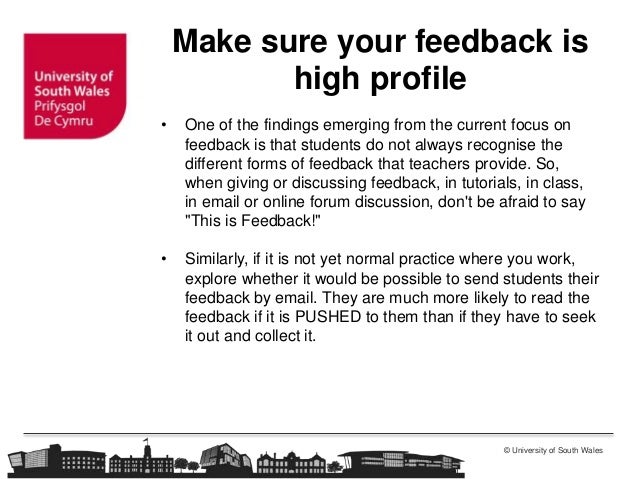 University of South Wales
Prifysgol De Cymru

Make sure your feedback is high profile

• One of the findings emerging from the current focus on feedback is that students do not always recognise the different forms of feedback that teachers provide. So, when giving or discussing feedback, in tutorials, in class, in email or online forum discussion, don't be afraid to say "This is Feedback!"

• Similarly, if it is not yet normal practice where you work, explore whether it would be possible to send students their feedback by email. They are much more likely to read the feedback if it is PUSHED to them than if they have to seek it out and collect it.

© University of South Wales